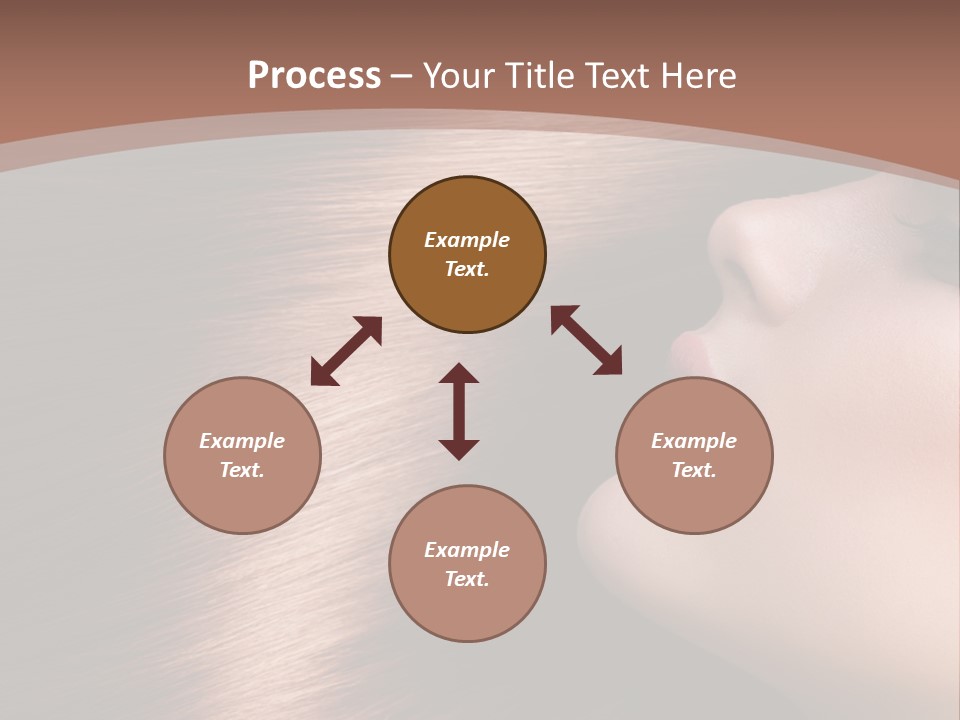 Process – Your Title Text Here

Example Text.

Example Text.

Example Text.

Example Text.